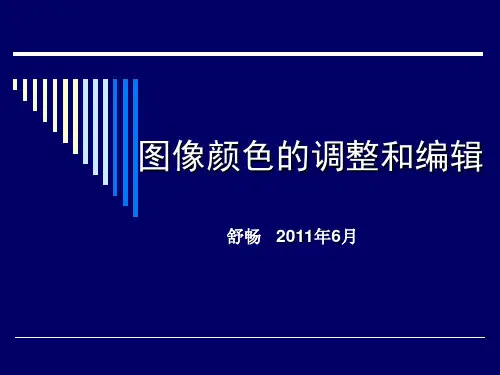 图像颜色的调整和编辑

舒畅　2011年6月